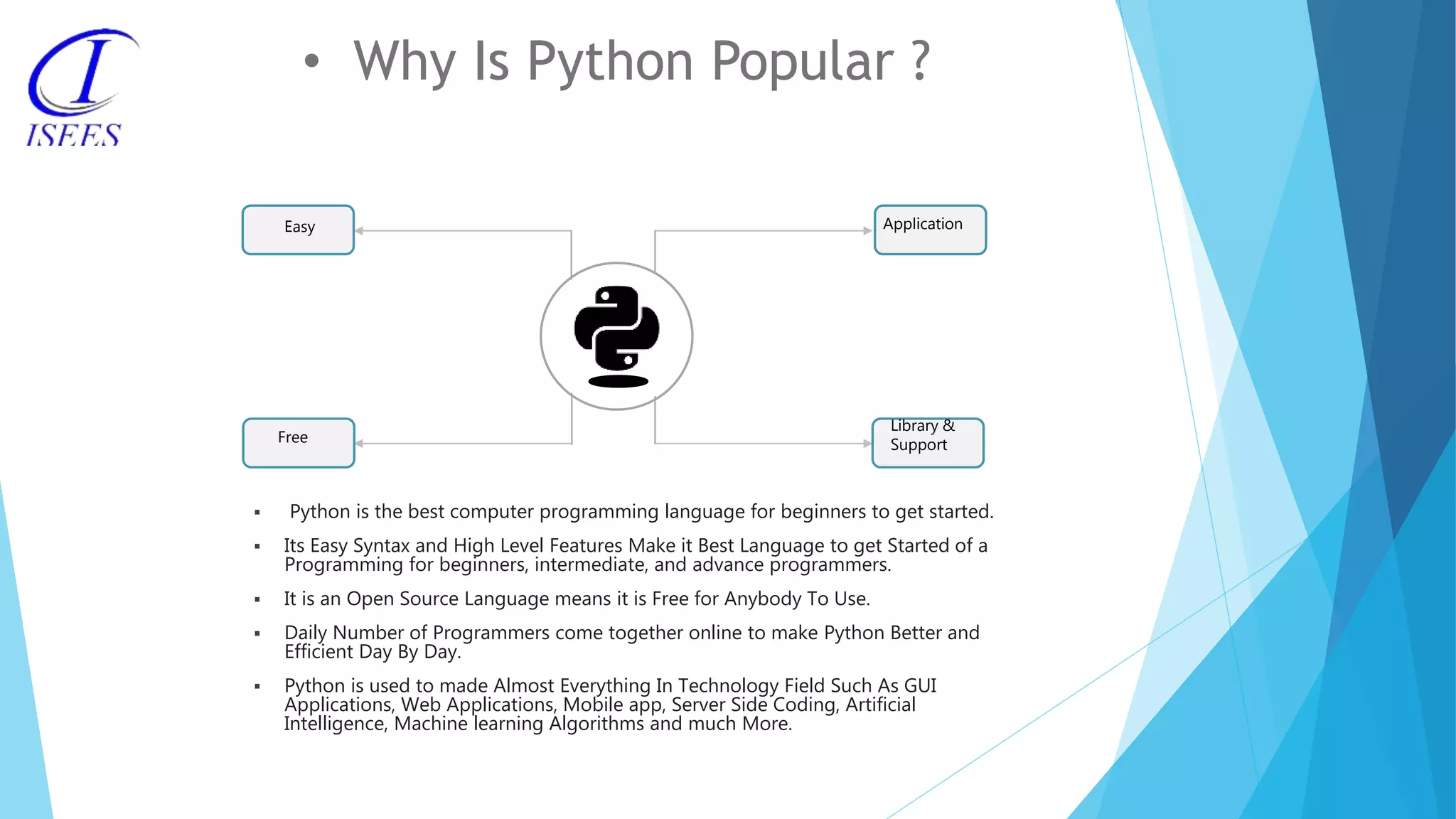 I
ISEES

• Why Is Python Popular ?

Easy

Application

Free

Library & Support

▪ Python is the best computer programming language for beginners to get started.

▪ Its Easy Syntax and High Level Features Make it Best Language to get Started of a Programming for beginners, intermediate, and advance programmers.

▪ It is an Open Source Language means it is Free for Anybody To Use.

▪ Daily Number of Programmers come together online to make Python Better and Efficient Day By Day.

▪ Python is used to made Almost Everything In Technology Field Such As GUI Applications, Web Applications, Mobile app, Server Side Coding, Artificial Intelligence, Machine learning Algorithms and much More.